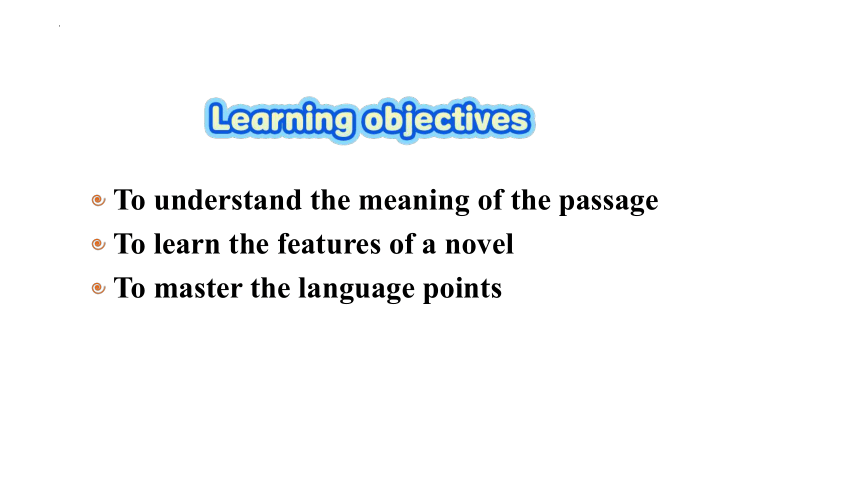 Learning objectives

To understand the meaning of the passage
To learn the features of a novel
To master the language points